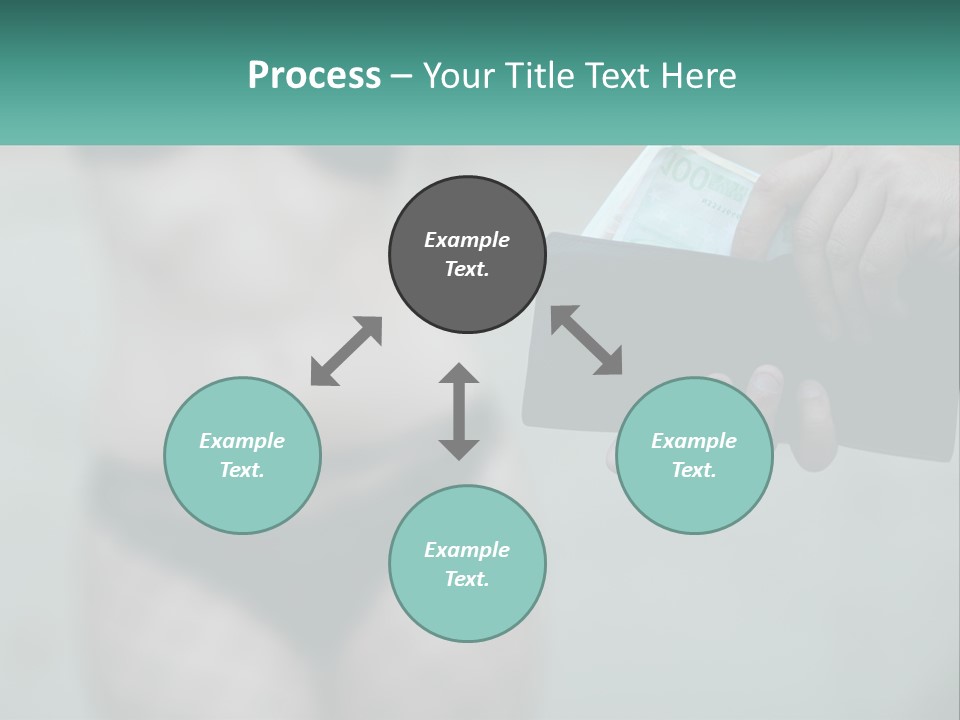 Process – Your Title Text Here

Example Text.

Example Text.

Example Text.

Example Text.